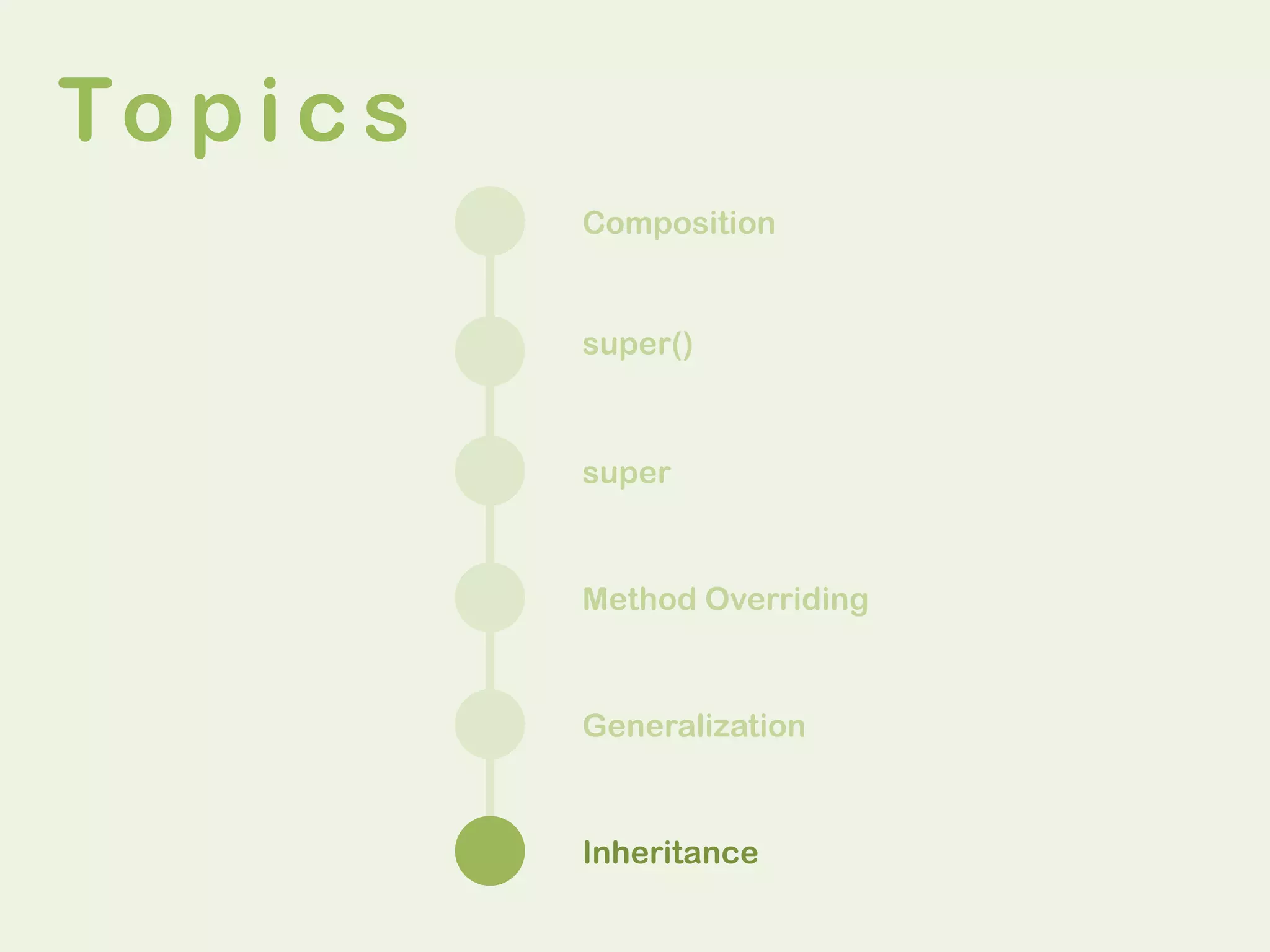 Topics

Composition

super()

super

Method Overriding

Generalization

Inheritance